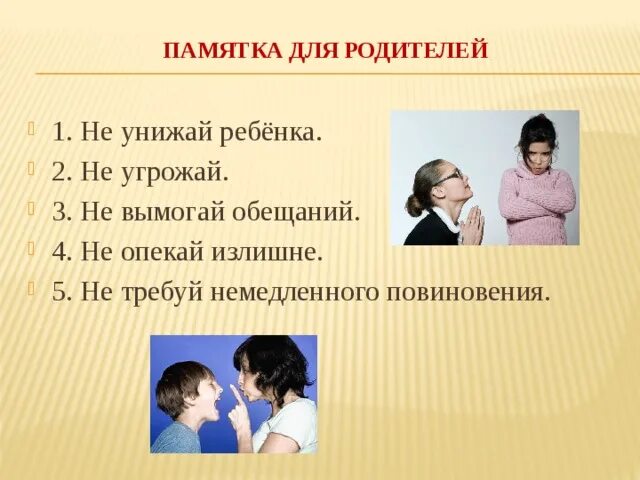 ПАМЯТКА ДЛЯ РОДИТЕЛЕЙ

1. Не унижай ребёнка.
2. Не угрожай.
3. Не вымогай обещаний.
4. Не опекай излишне.
5. Не требуй немедленного повиновения.